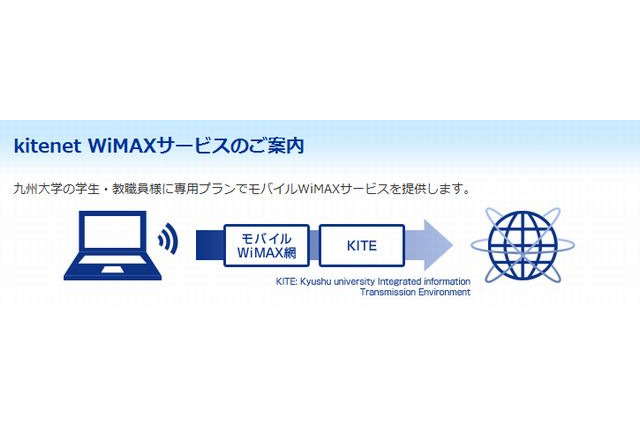 kitenet WiMAXサービスのご案内

九州大学の学生・教職員様に専用プランでモバイルWiMAXサービスを提供します。

モバイル WiMAX網

KITE

KITE: Kyushu university Integrated information Transmission Environment